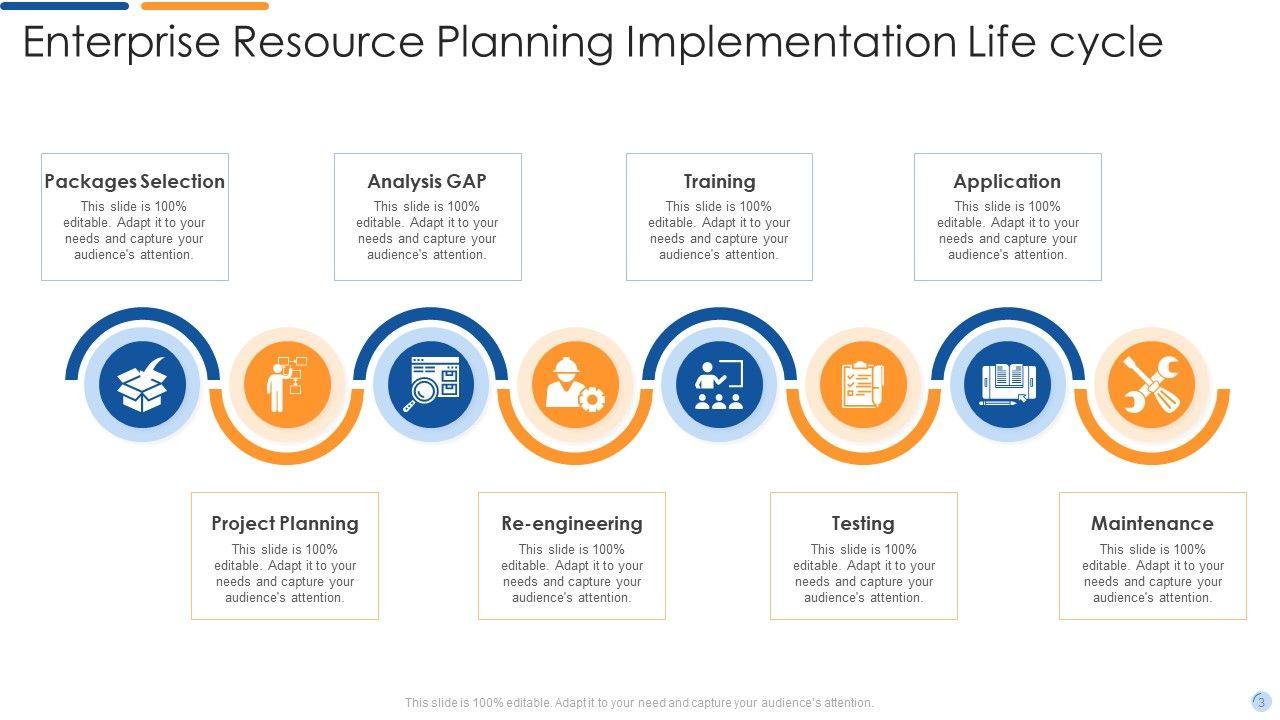 Enterprise Resource Planning Implementation Life cycle

Packages Selection
This slide is 100% editable. Adapt it to your needs and capture your audience's attention.

Analysis GAP
This slide is 100% editable. Adapt it to your needs and capture your audience's attention.

Training
This slide is 100% editable. Adapt it to your needs and capture your audience's attention.

Application
This slide is 100% editable. Adapt it to your needs and capture your audience's attention.

Project Planning
This slide is 100% editable. Adapt it to your needs and capture your audience's attention.

Re-engineering
This slide is 100% editable. Adapt it to your needs and capture your audience's attention.

Testing
This slide is 100% editable. Adapt it to your needs and capture your audience's attention.

Maintenance
This slide is 100% editable. Adapt it to your needs and capture your audience's attention.

This slide is 100% editable. Adapt it to your need and capture your audience's attention.

3